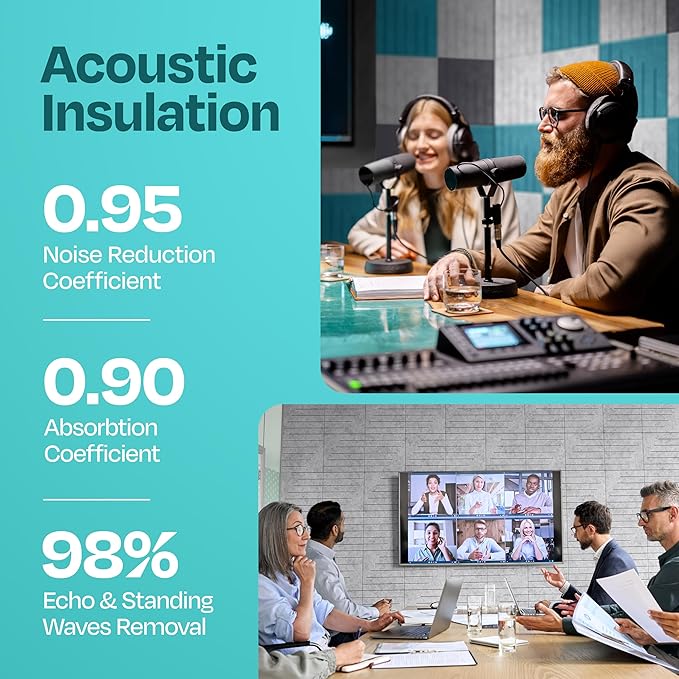 Acoustic Insulation

0.95
Noise Reduction Coefficient

0.90
Absorbtion Coefficient

98%
Echo & Standing Waves Removal